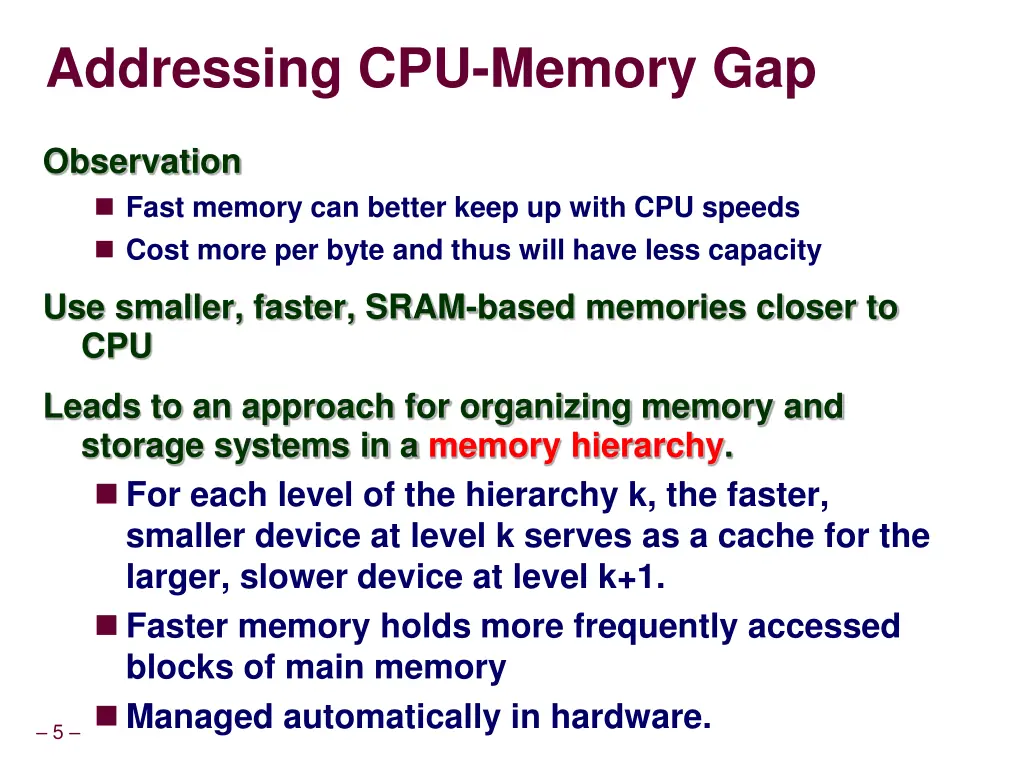 Addressing CPU-Memory Gap

Observation
Fast memory can better keep up with CPU speeds
Cost more per byte and thus will have less capacity

Use smaller, faster, SRAM-based memories closer to CPU

Leads to an approach for organizing memory and storage systems in a memory hierarchy.
For each level of the hierarchy k, the faster, smaller device at level k serves as a cache for the larger, slower device at level k+1.
Faster memory holds more frequently accessed blocks of main memory
Managed automatically in hardware.

– 5 –